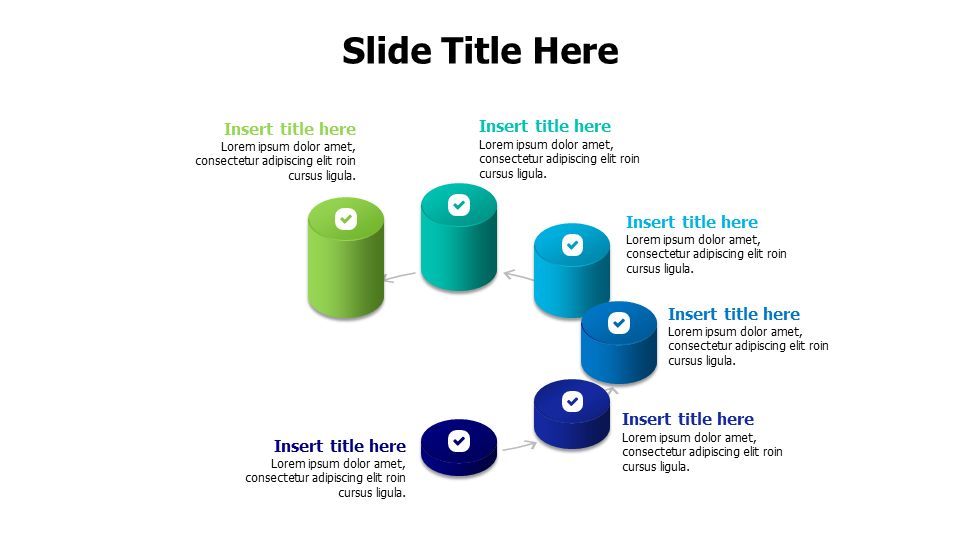 Slide Title Here

Insert title here
Lorem ipsum dolor amet, consectetur adipiscing elit roin cursus ligula.

Insert title here
Lorem ipsum dolor amet, consectetur adipiscing elit roin cursus ligula.

Insert title here
Lorem ipsum dolor amet, consectetur adipiscing elit roin cursus ligula.

Insert title here
Lorem ipsum dolor amet, consectetur adipiscing elit roin cursus ligula.

Insert title here
Lorem ipsum dolor amet, consectetur adipiscing elit roin cursus ligula.

Insert title here
Lorem ipsum dolor amet, consectetur adipiscing elit roin cursus ligula.